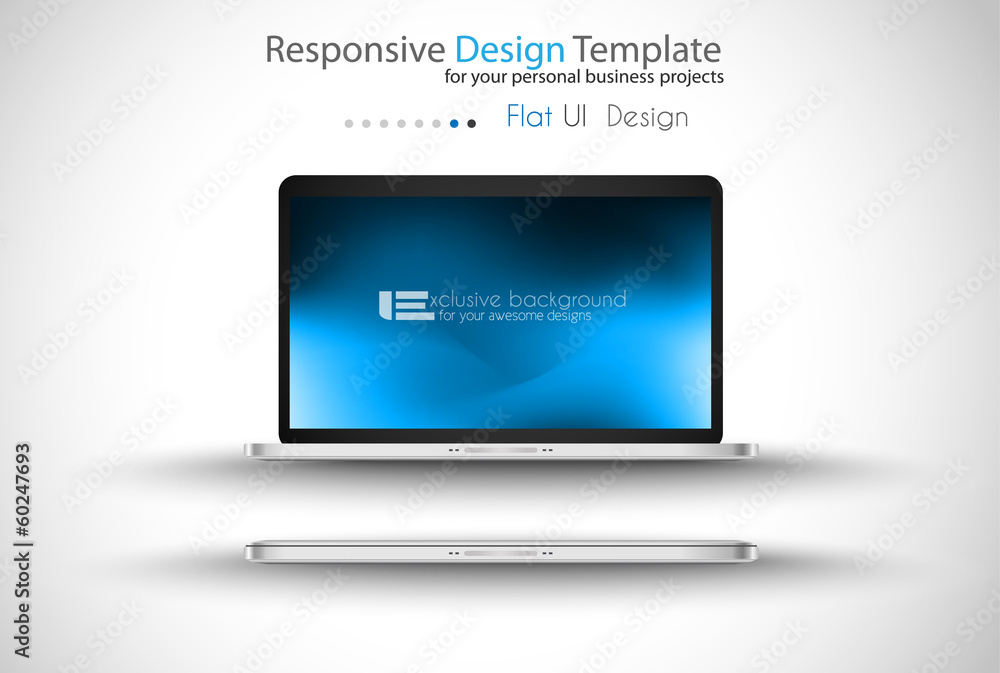 Responsive Design Template
for your personal business projects

Flat UI Design

Exclusive background
for your awesome designs

Adobe Stock | #60247693